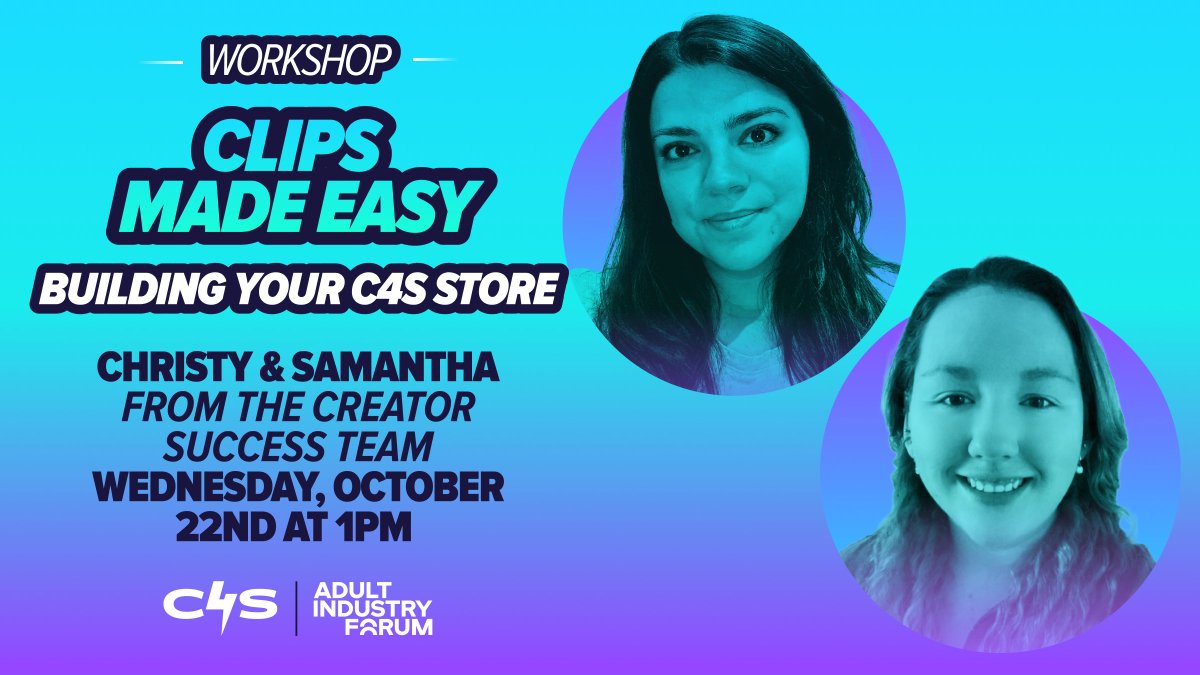 WORKSHOP

CLIPS MADE EASY

BUILDING YOUR C4S STORE

CHRISTY & SAMANTHA
FROM THE CREATOR SUCCESS TEAM
WEDNESDAY, OCTOBER 22ND AT 1PM

C4S | ADULT INDUSTRY FORUM